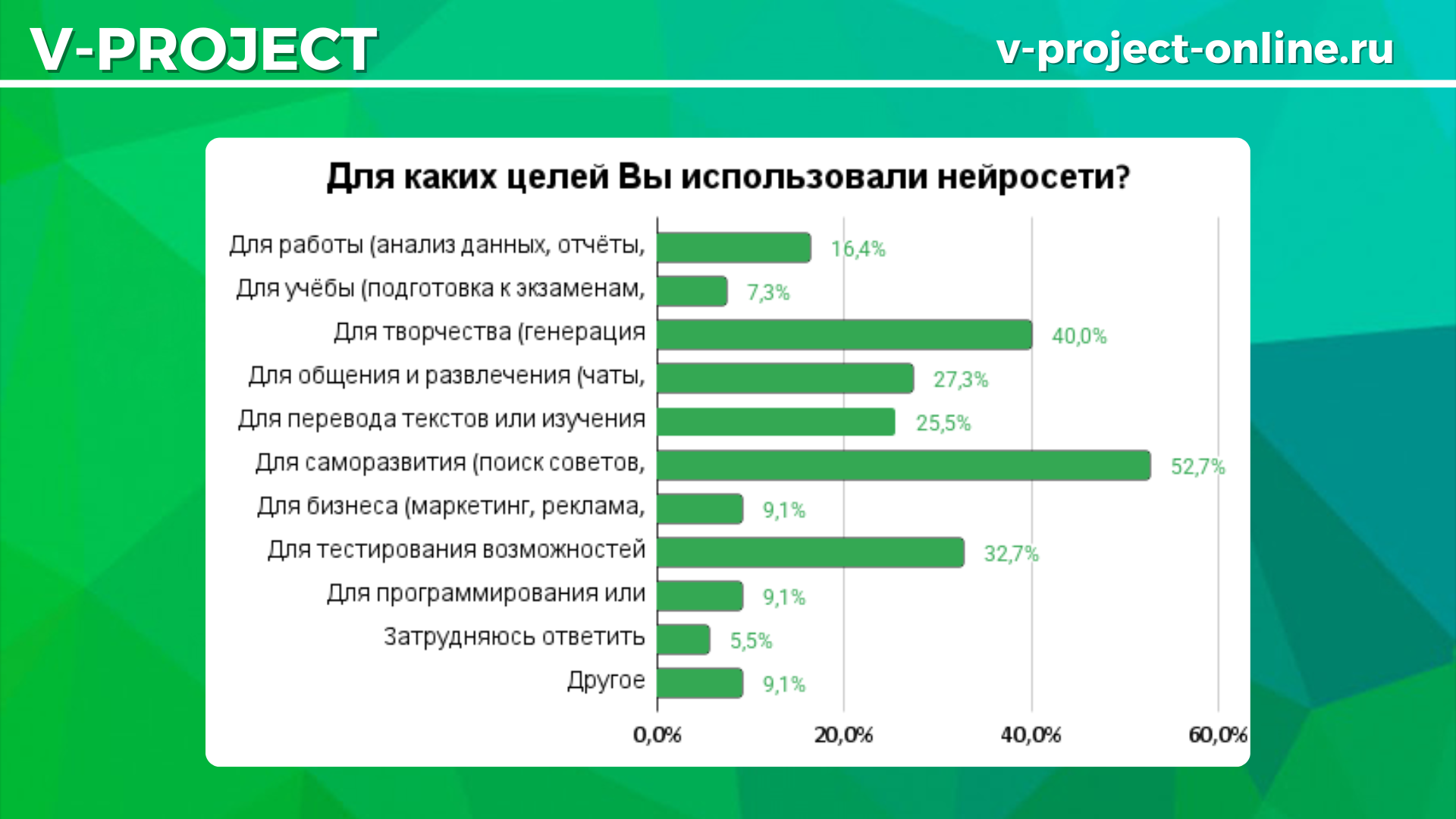 V-PROJECT

v-project-online.ru

Для каких целей Вы использовали нейросети?

Для работы (анализ данных, отчёты, 16,4%
Для учёбы (подготовка к экзаменам, 7,3%
Для творчества (генерация 40,0%
Для общения и развлечения (чаты, 27,3%
Для перевода текстов или изучения 25,5%
Для саморазвития (поиск советов, 52,7%
Для бизнеса (маркетинг, реклама, 9,1%
Для тестирования возможностей 32,7%
Для программирования или 9,1%
Затрудняюсь ответить 5,5%
Другое 9,1%

0,0% 20,0% 40,0% 60,0%